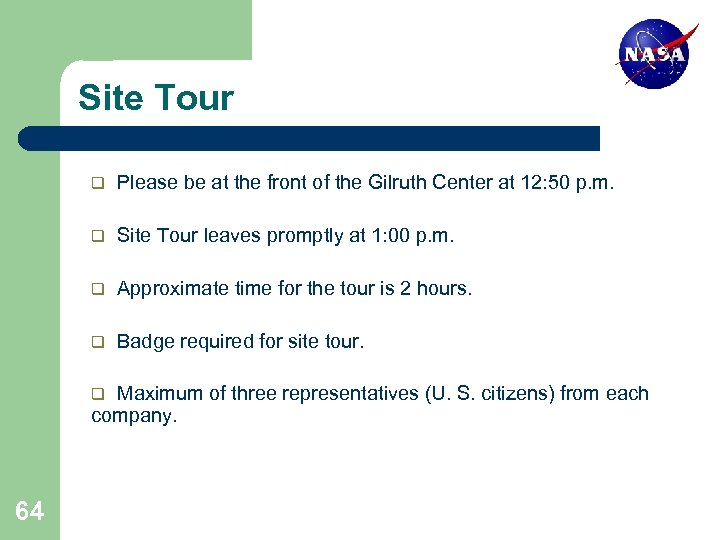 NASA

Site Tour

❑ Please be at the front of the Gilruth Center at 12:50 p.m.

❑ Site Tour leaves promptly at 1:00 p.m.

❑ Approximate time for the tour is 2 hours.

❑ Badge required for site tour.

❑ Maximum of three representatives (U. S. citizens) from each company.

64